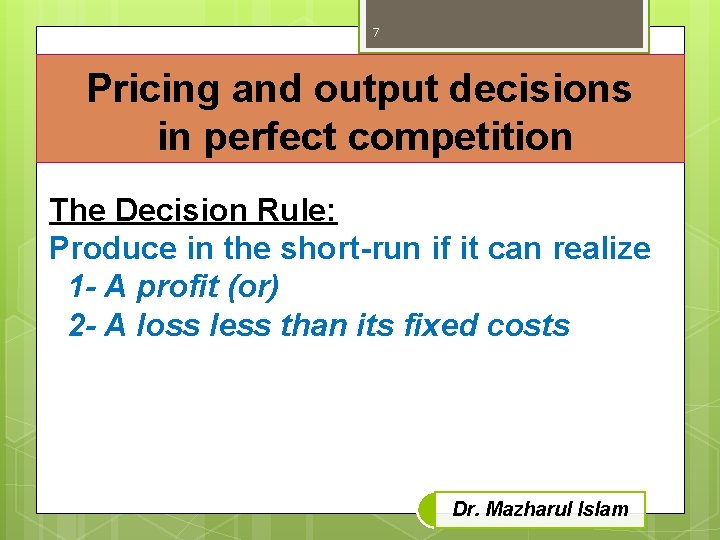 7

Pricing and output decisions in perfect competition

The Decision Rule:
Produce in the short-run if it can realize
1- A profit (or)
2- A loss less than its fixed costs

Dr. Mazharul Islam